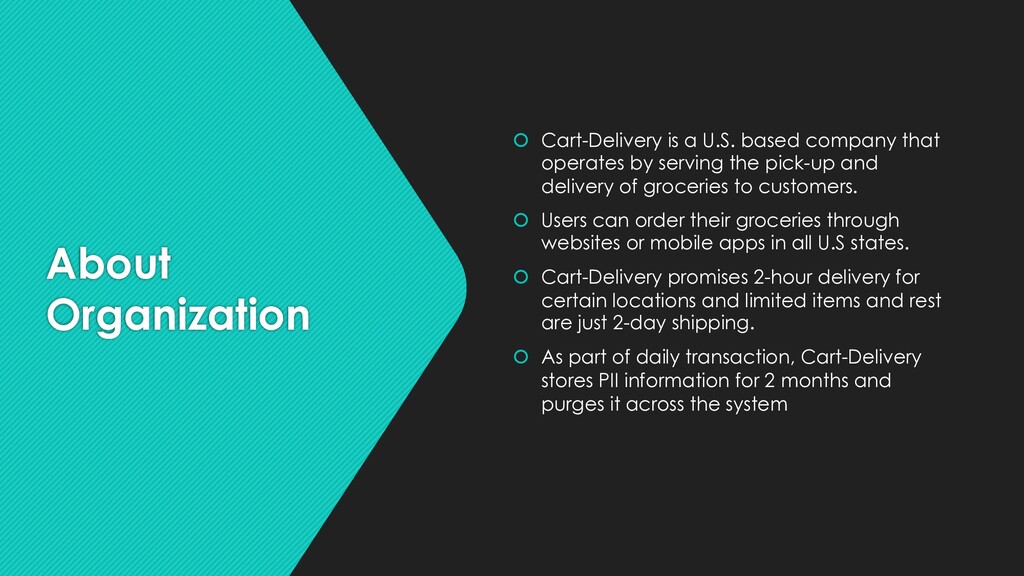 About Organization

Cart-Delivery is a U.S. based company that operates by serving the pick-up and delivery of groceries to customers.

Users can order their groceries through websites or mobile apps in all U.S states.

Cart-Delivery promises 2-hour delivery for certain locations and limited items and rest are just 2-day shipping.

As part of daily transaction, Cart-Delivery stores PII information for 2 months and purges it across the system